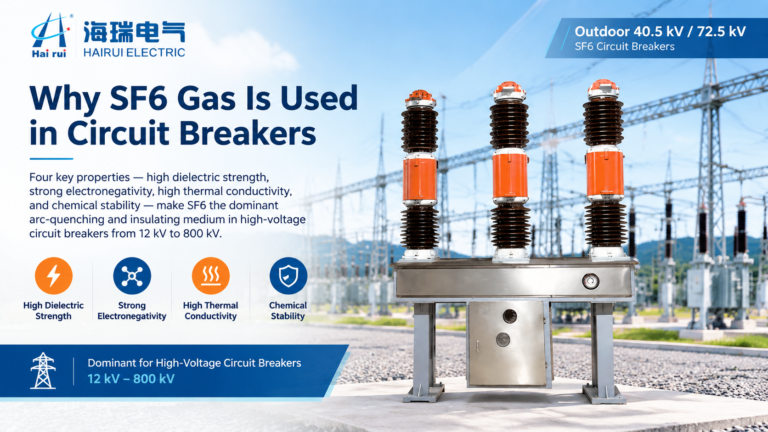 Hai rui 海瑞电气 HAIRUI ELECTRIC

Outdoor 40.5 kV / 72.5 kV
SF6 Circuit Breakers

Why SF6 Gas Is Used in Circuit Breakers

Four key properties — high dielectric strength, strong electronegativity, high thermal conductivity, and chemical stability — make SF6 the dominant arc-quenching and insulating medium in high-voltage circuit breakers from 12 kV to 800 kV.

High Dielectric Strength

Strong Electronegativity

High Thermal Conductivity

Chemical Stability

Dominant for High-Voltage Circuit Breakers
12 kV – 800 kV